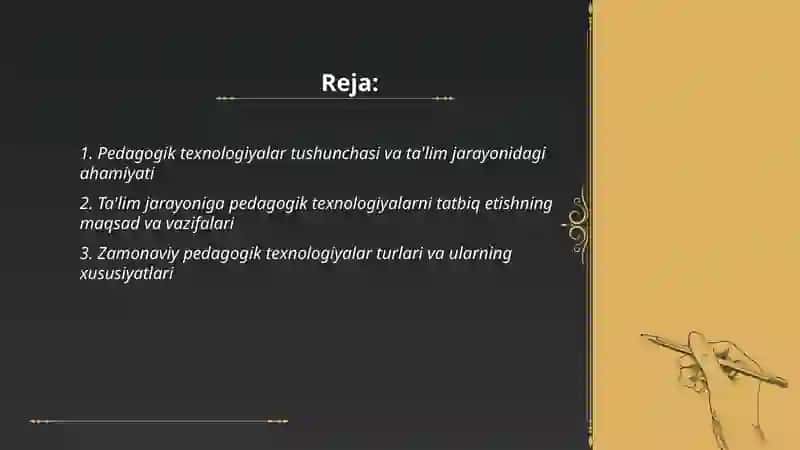 Reja:

1. Pedagogik texnologiyalar tushunchasi va ta'lim jarayonidagi ahamiyati

2. Ta'lim jarayoniga pedagogik texnologiyalarni tatbiq etishning maqsad va vazifalari

3. Zamonaviy pedagogik texnologiyalar turlari va ularning xususiyatlari